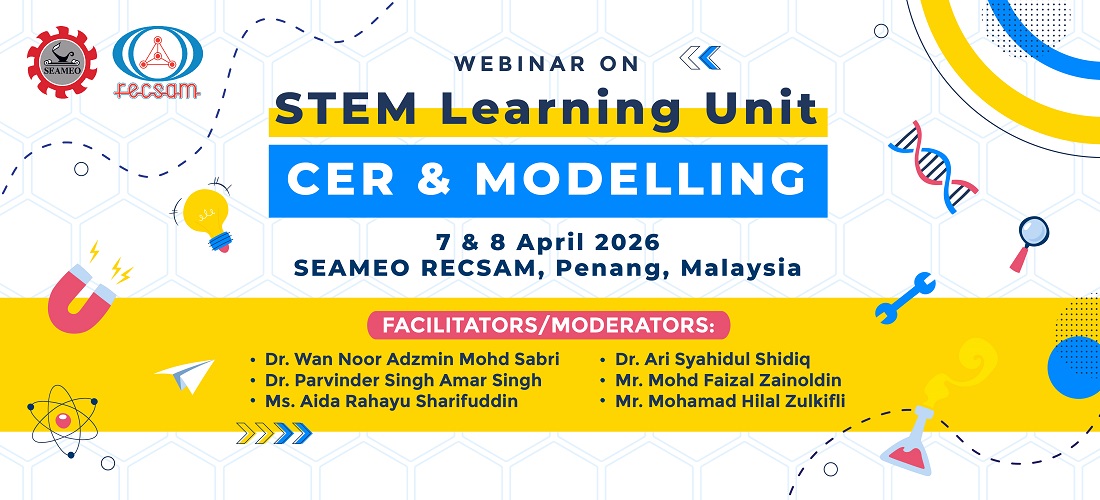 SEAMEO

recsam

WEBINAR ON

STEM Learning Unit

CER & MODELLING

7 & 8 April 2026
SEAMEO RECSAM, Penang, Malaysia

FACILITATORS/MODERATORS:

• Dr. Wan Noor Adzmin Mohd Sabri
• Dr. Parvinder Singh Amar Singh
• Ms. Aida Rahayu Sharifuddin

• Dr. Ari Syahidul Shidiq
• Mr. Mohd Faizal Zainoldin
• Mr. Mohamad Hilal Zulkifli